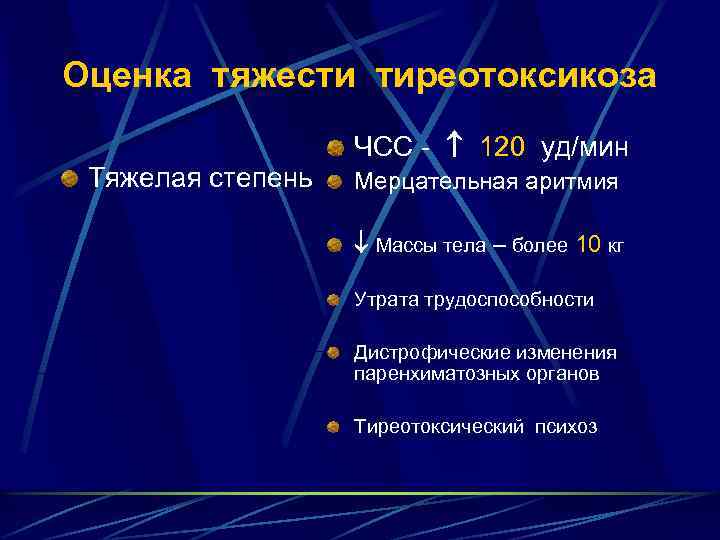 Оценка тяжести тиреотоксикоза

Тяжелая степень

ЧСС - ↑ 120 уд/мин

Мерцательная аритмия

↓ Массы тела – более 10 кг

Утрата трудоспособности

Дистрофические изменения паренхиматозных органов

Тиреотоксический психоз